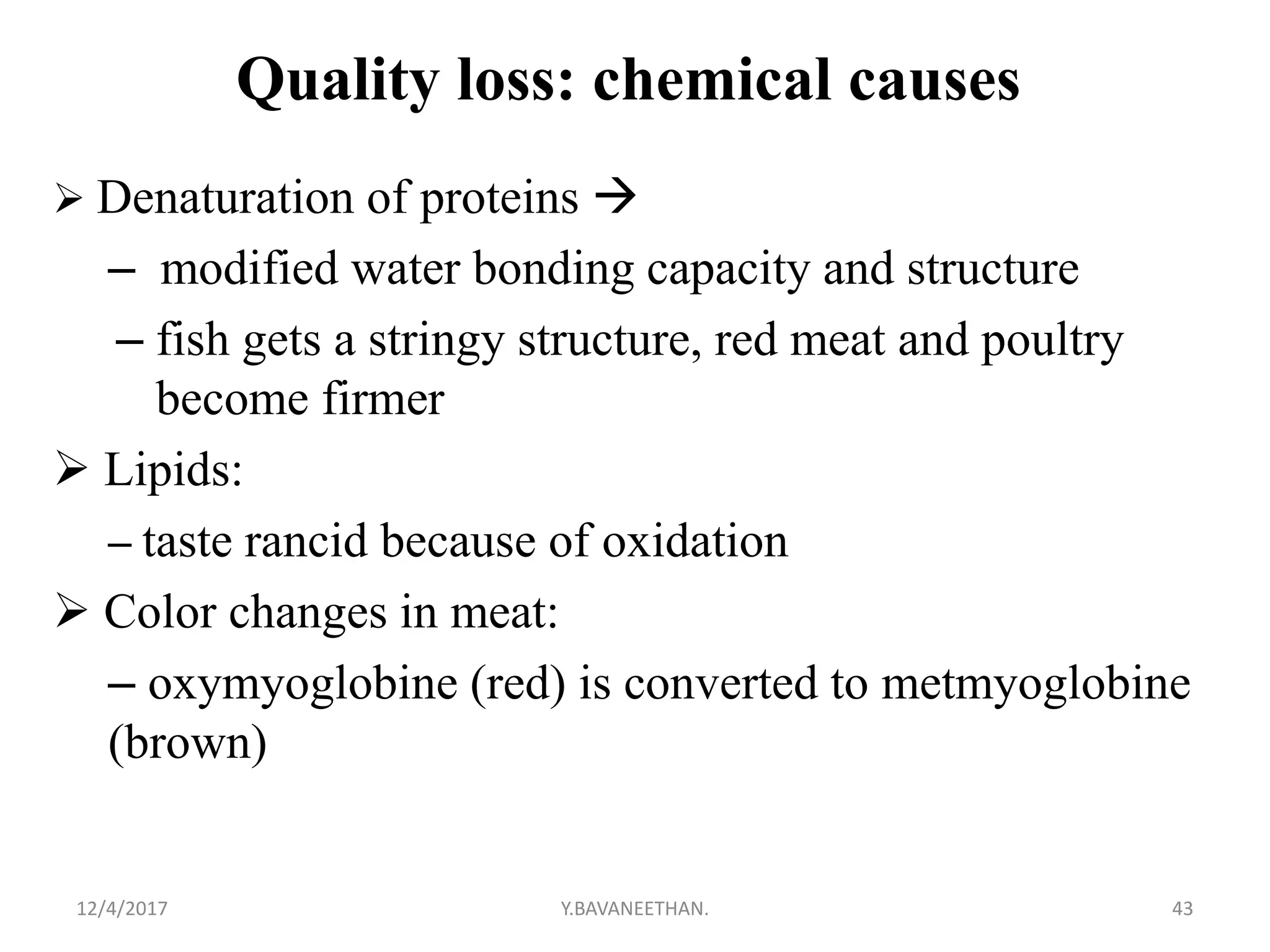 Quality loss: chemical causes

➢ Denaturation of proteins →

– modified water bonding capacity and structure

– fish gets a stringy structure, red meat and poultry become firmer

➢ Lipids:

– taste rancid because of oxidation

➢ Color changes in meat:

– oxymyoglobine (red) is converted to metmyoglobine (brown)

12/4/2017

Y.BAVANEETHAN.

43